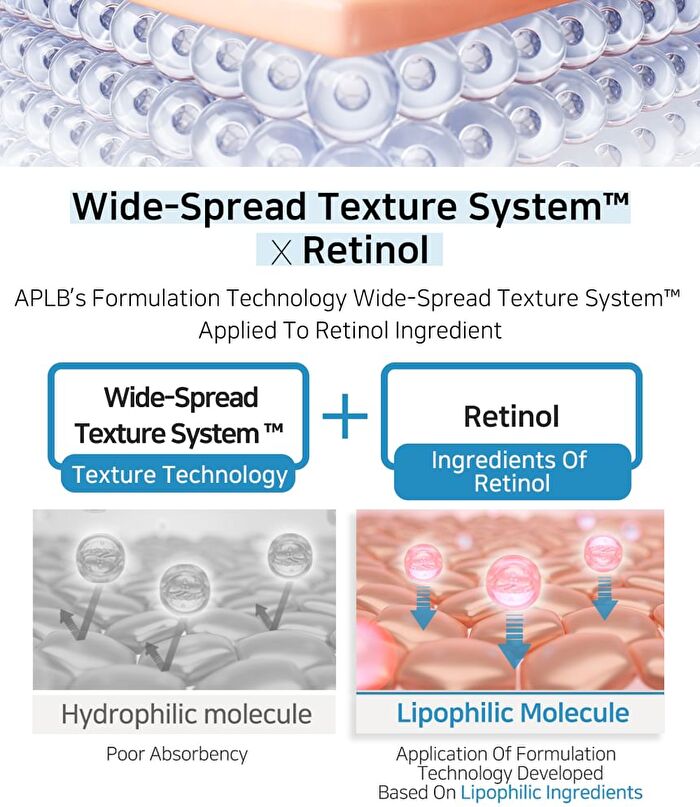 Wide-Spread Texture System™
X Retinol

APLB's Formulation Technology Wide-Spread Texture System™ Applied To Retinol Ingredient

Wide-Spread Texture System ™
Texture Technology

+

Retinol
Ingredients Of Retinol

Hydrophilic molecule

Poor Absorbency

Lipophilic Molecule

Application Of Formulation Technology Developed Based On Lipophilic Ingredients